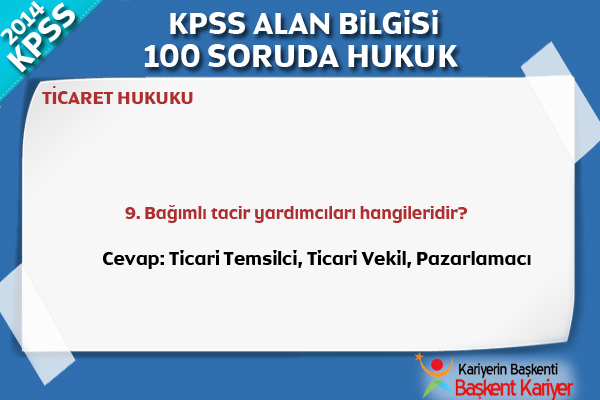 2014 KPSS

KPSS ALAN BİLGİSİ
100 SORUDA HUKUK

TİCARET HUKUKU

9. Bağımlı tacir yardımcıları hangileridir?

Cevap: Ticari Temsilci, Ticari Vekil, Pazarlamacı

Kariyerin Başkenti
Başkent Kariyer